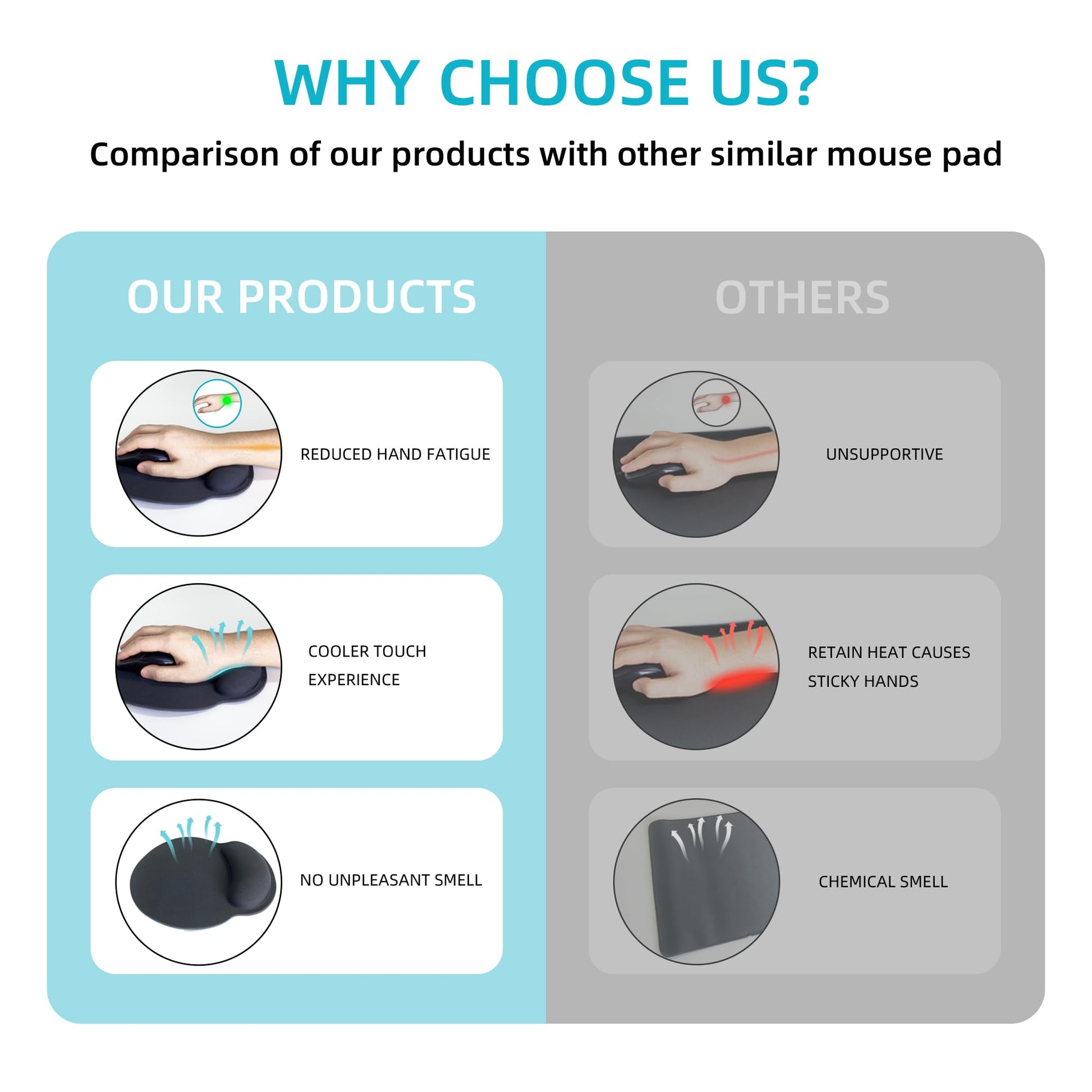 WHY CHOOSE US?

Comparison of our products with other similar mouse pad

OUR PRODUCTS

REDUCED HAND FATIGUE

COOLER TOUCH EXPERIENCE

NO UNPLEASANT SMELL

OTHERS

UNSUPPORTIVE

RETAIN HEAT CAUSES STICKY HANDS

CHEMICAL SMELL